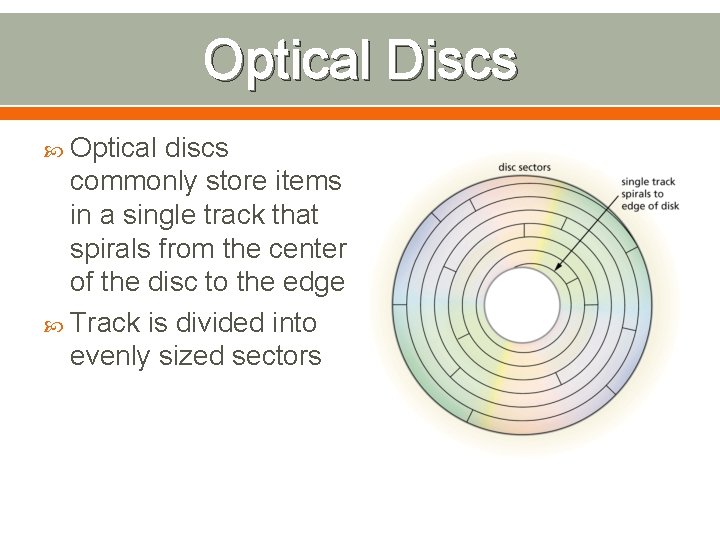 Optical Discs

Optical discs commonly store items in a single track that spirals from the center of the disc to the edge

Track is divided into evenly sized sectors

disc sectors

single track spirals to edge of disk